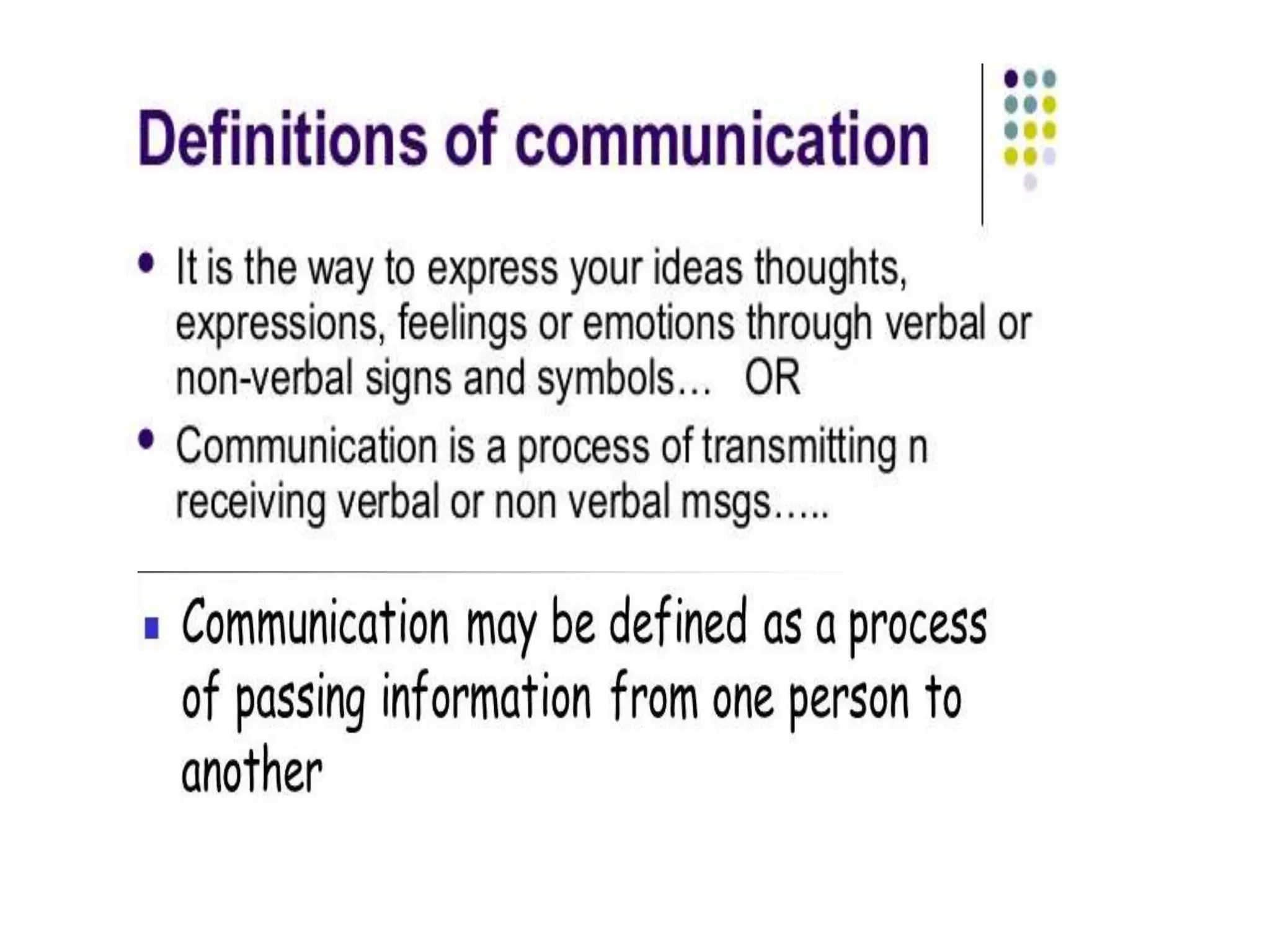 Definitions of communication

• It is the way to express your ideas thoughts, expressions, feelings or emotions through verbal or non-verbal signs and symbols… OR

• Communication is a process of transmitting n receiving verbal or non verbal msgs…..

▪ Communication may be defined as a process of passing information from one person to another